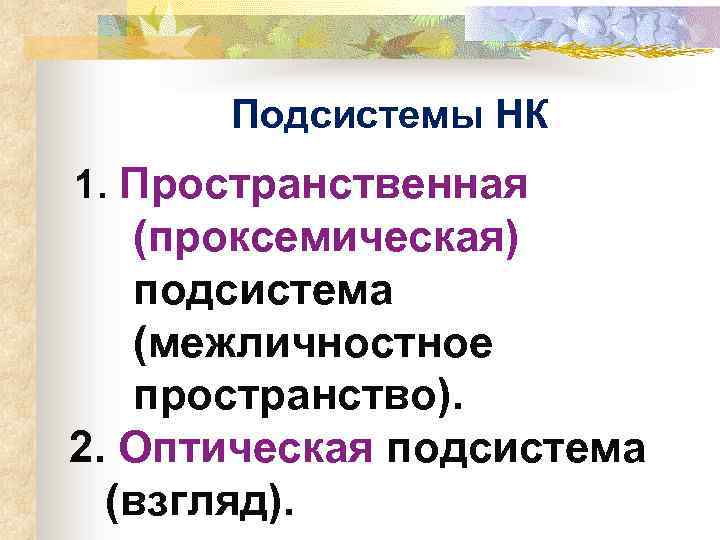 Подсистемы НК

1. Пространственная (проксемическая) подсистема (межличностное пространство).

2. Оптическая подсистема (взгляд).